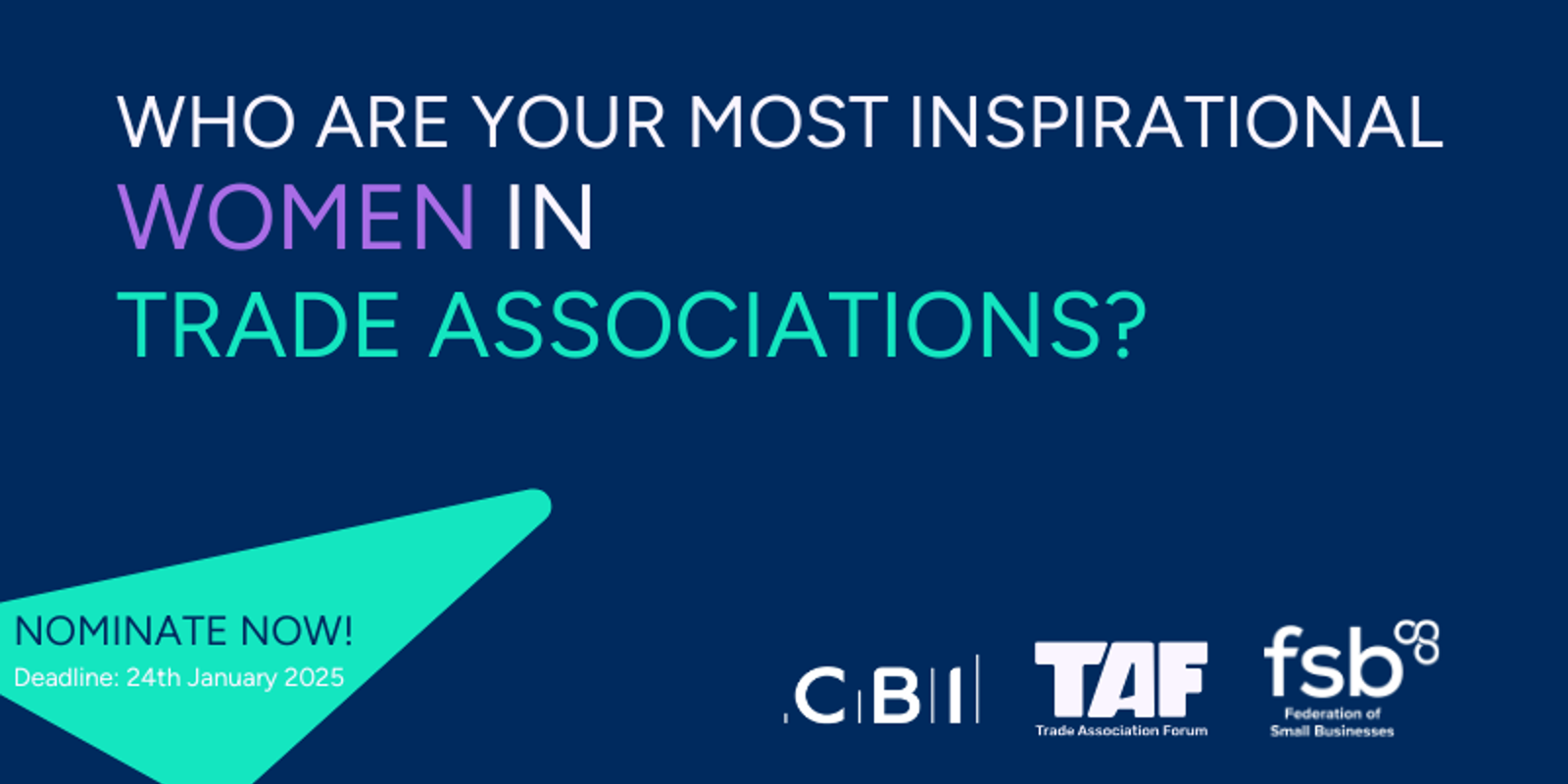 WHO ARE YOUR MOST INSPIRATIONAL WOMEN IN TRADE ASSOCIATIONS?

NOMINATE NOW!
Deadline: 24th January 2025

CBI

TAF
Trade Association Forum

fsb
Federation of Small Businesses